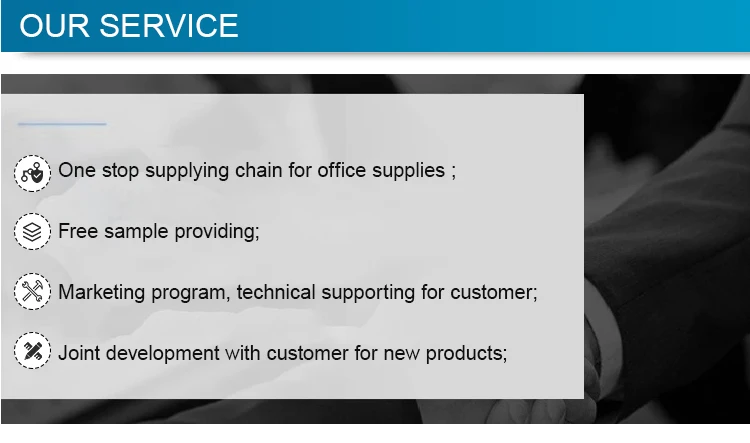 OUR SERVICE

One stop supplying chain for office supplies ;

Free sample providing;

Marketing program, technical supporting for customer;

Joint development with customer for new products;